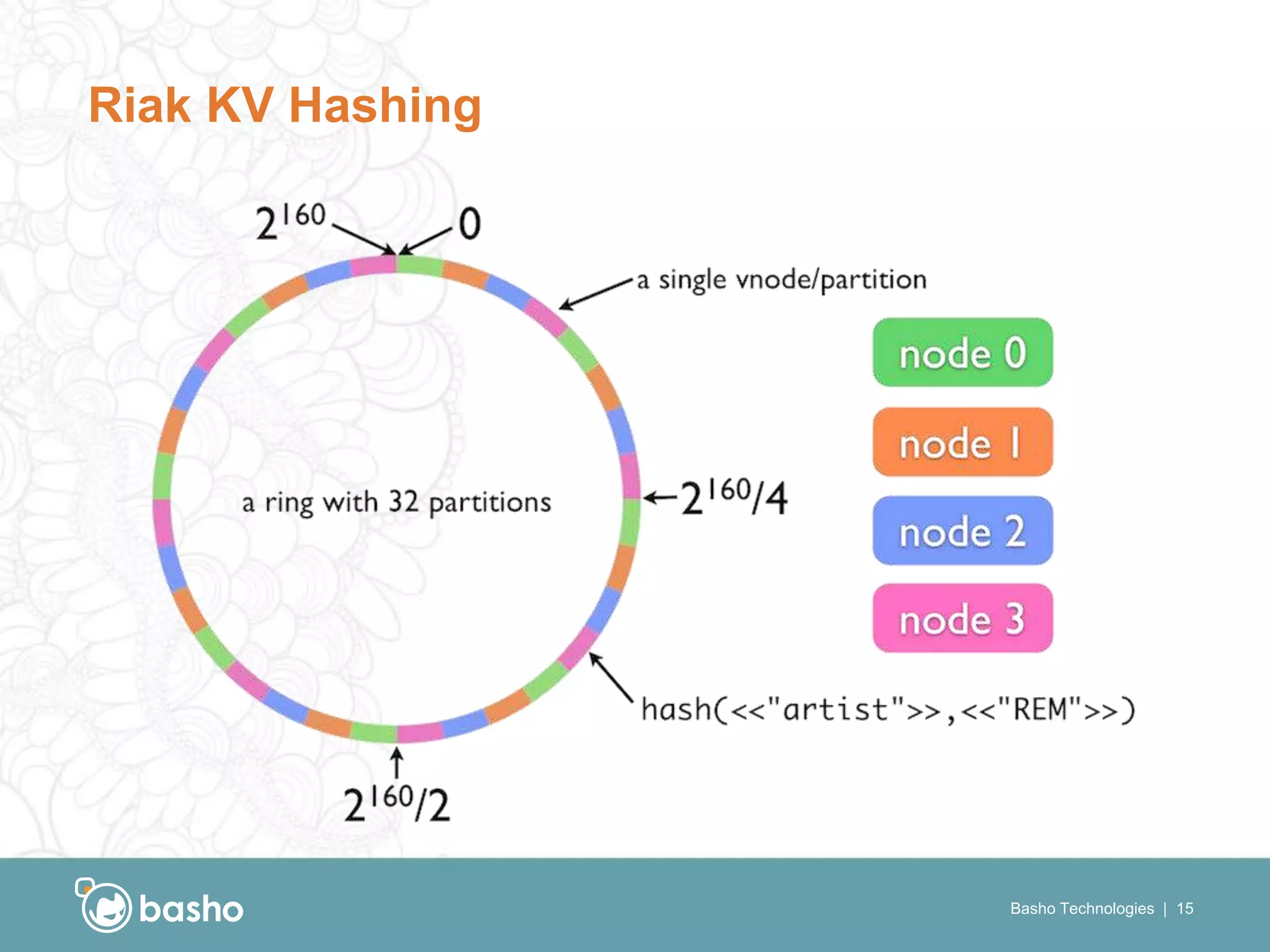 Riak KV Hashing

$2^{160}$

0

a single vnode/partition

node 0

node 1

node 2

node 3

a ring with 32 partitions

$2^{160}/4$

hash(<<"artist">>,<<"REM">>)

$2^{160}/2$

basho

Basho Technologies | 15